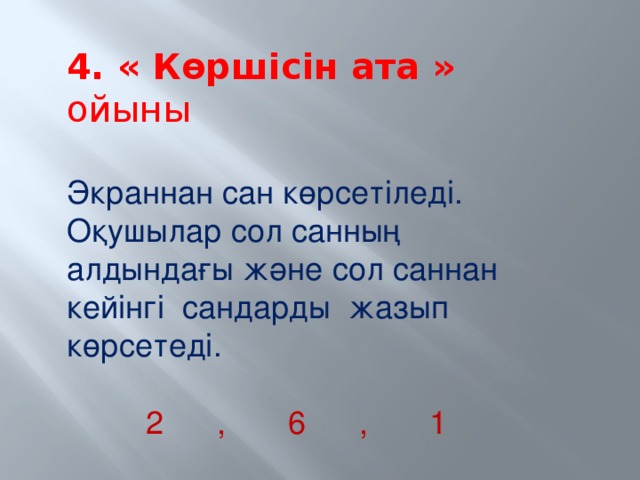 4. « Көршісін ата » ойыны

Экраннан сан көрсетіледі. Оқушылар сол санның алдындағы және сол саннан кейінгі сандарды жазып көрсетеді.

2 , 6 , 1